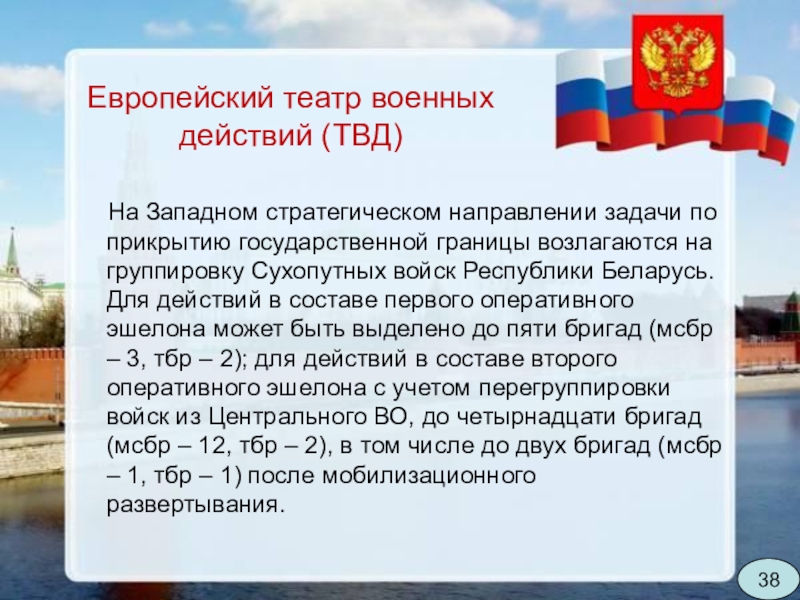 Европейский театр военных действий (ТВД)

На Западном стратегическом направлении задачи по прикрытию государственной границы возлагаются на группировку Сухопутных войск Республики Беларусь. Для действий в составе первого оперативного эшелона может быть выделено до пяти бригад (мсбр – 3, тбр – 2); для действий в составе второго оперативного эшелона с учетом перегруппировки войск из Центрального ВО, до четырнадцати бригад (мсбр – 12, тбр – 2), в том числе до двух бригад (мсбр – 1, тбр – 1) после мобилизационного развертывания.

38